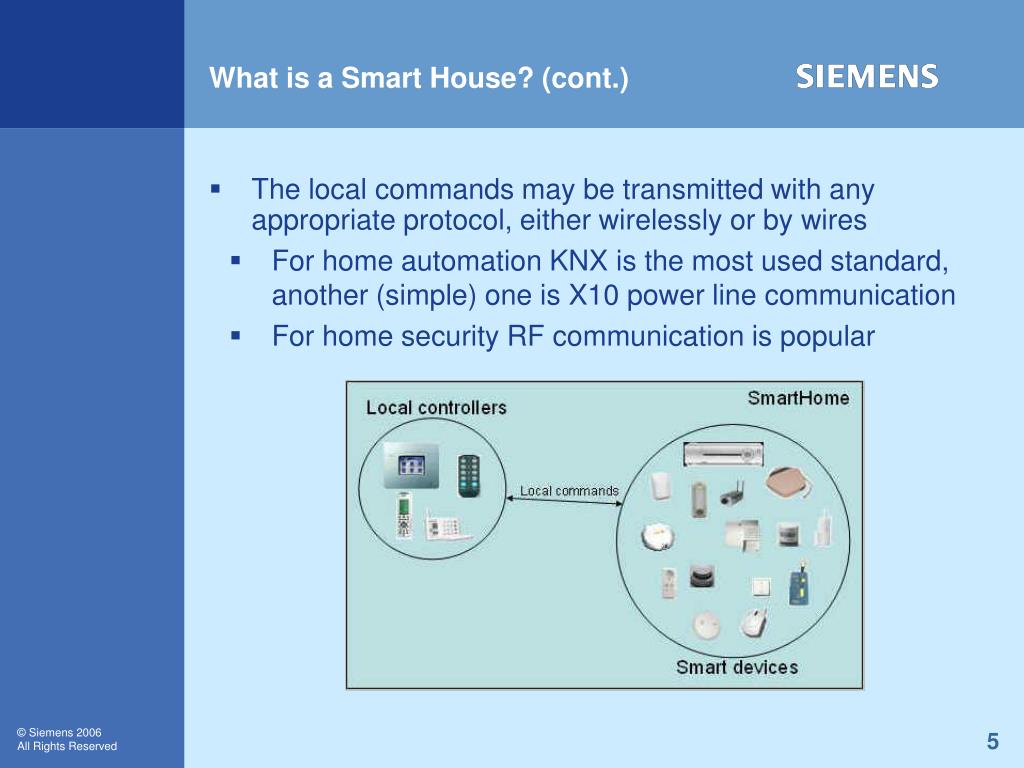 What is a Smart House? (cont.)

SIEMENS

▪ The local commands may be transmitted with any appropriate protocol, either wirelessly or by wires

▪ For home automation KNX is the most used standard, another (simple) one is X10 power line communication

▪ For home security RF communication is popular

Local controllers

SmartHome

Local commands

Smart devices

© Siemens 2006
All Rights Reserved

5